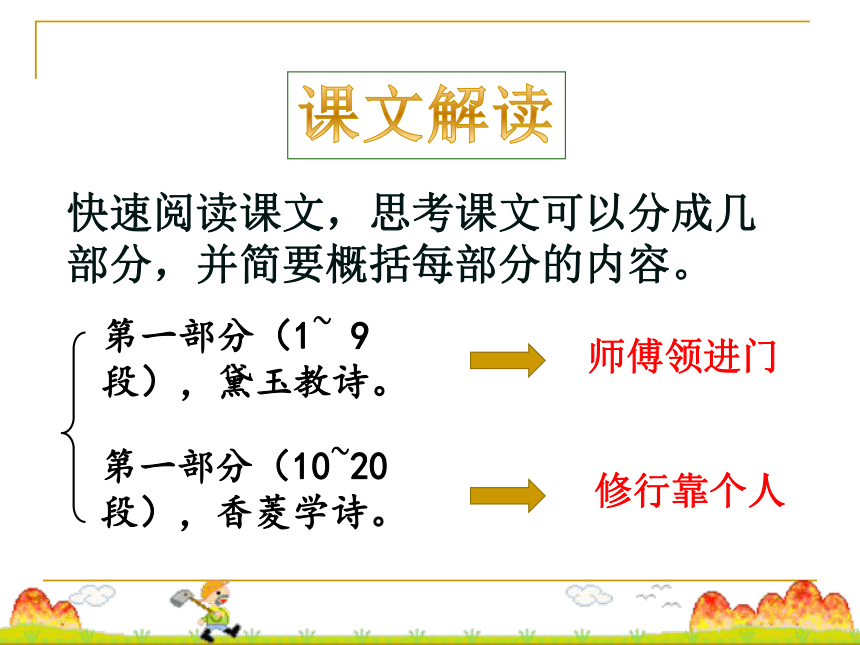 课文解读

快速阅读课文，思考课文可以分成几部分，并简要概括每部分的内容。

第一部分（1~ 9段），黛玉教诗。

师傅领进门

第一部分（10~20段），香菱学诗。

修行靠个人